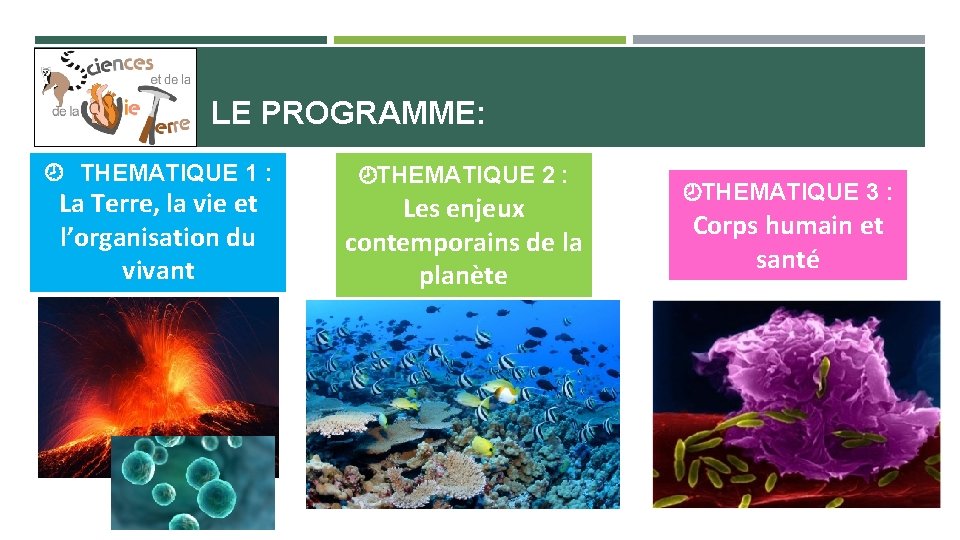 Sciences et de la de la Vie Terre

LE PROGRAMME:

THEMATIQUE 1 : La Terre, la vie et l'organisation du vivant

THEMATIQUE 2 : Les enjeux contemporains de la planète

THEMATIQUE 3 : Corps humain et santé